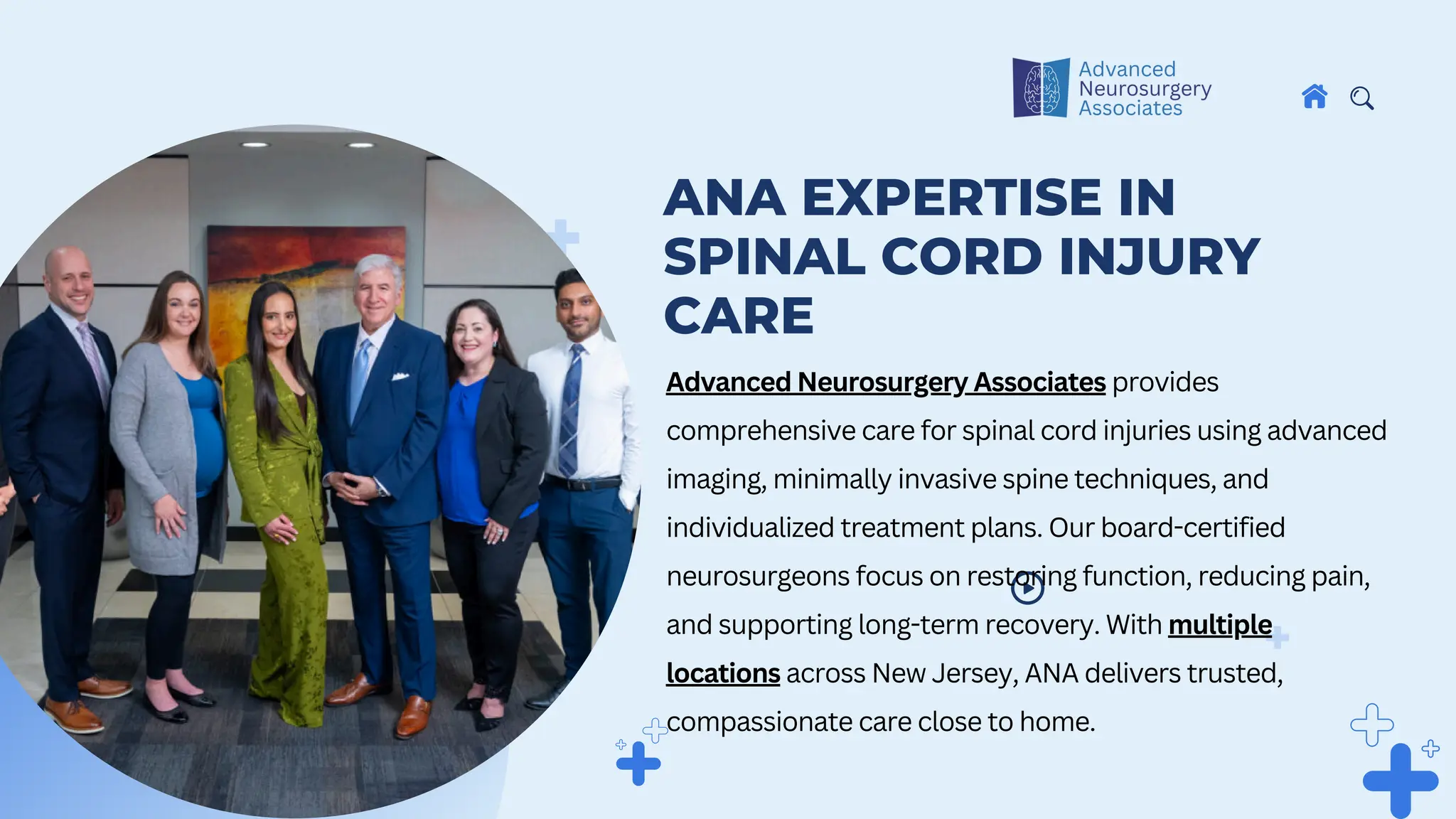 Advanced Neurosurgery Associates

ANA EXPERTISE IN SPINAL CORD INJURY CARE

Advanced Neurosurgery Associates provides comprehensive care for spinal cord injuries using advanced imaging, minimally invasive spine techniques, and individualized treatment plans. Our board-certified neurosurgeons focus on restoring function, reducing pain, and supporting long-term recovery. With multiple locations across New Jersey, ANA delivers trusted, compassionate care close to home.